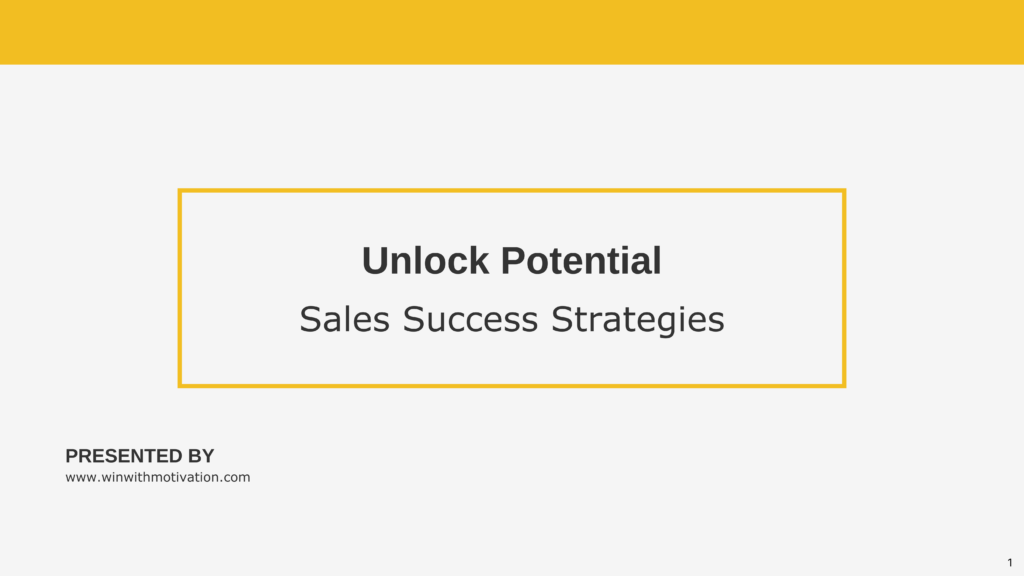 Unlock Potential

Sales Success Strategies

PRESENTED BY
www.winwithmotivation.com

1